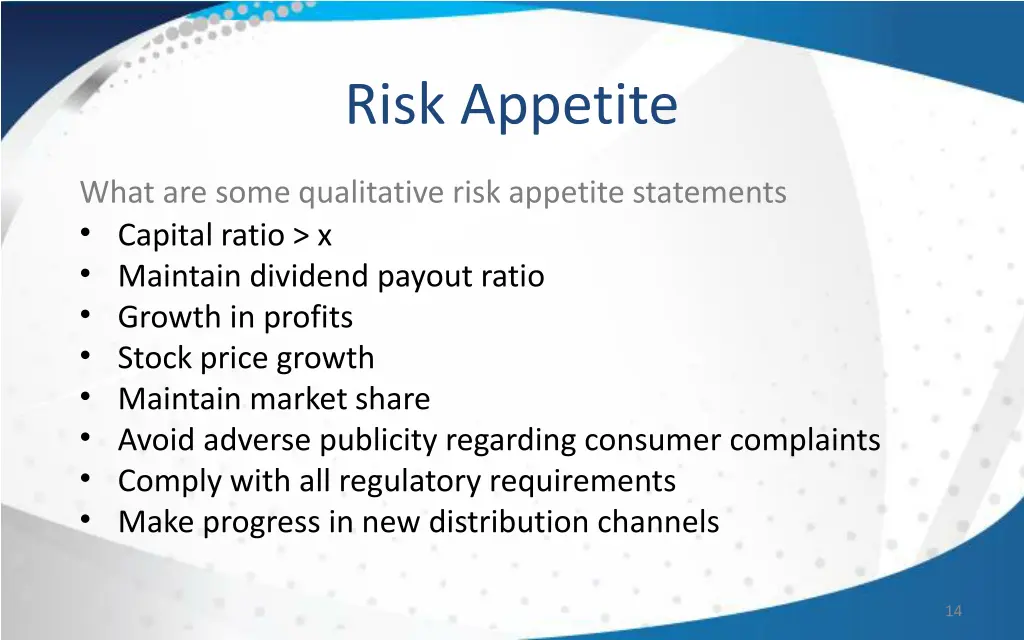 Risk Appetite

What are some qualitative risk appetite statements
• Capital ratio > x
• Maintain dividend payout ratio
• Growth in profits
• Stock price growth
• Maintain market share
• Avoid adverse publicity regarding consumer complaints
• Comply with all regulatory requirements
• Make progress in new distribution channels

14